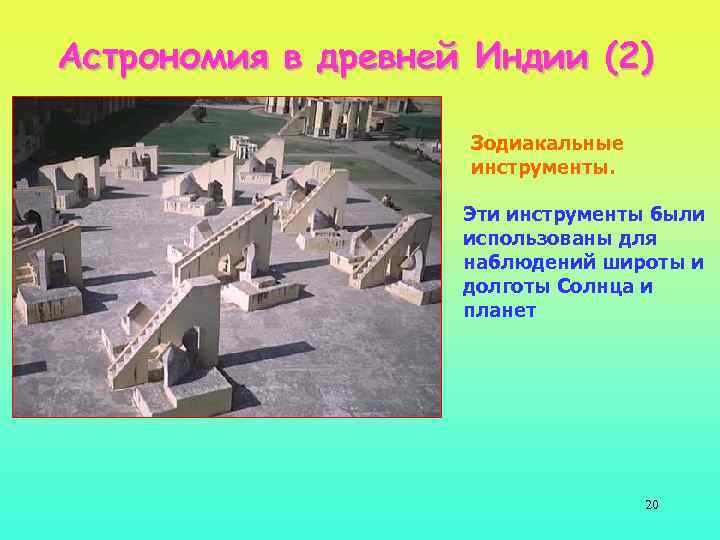 Астрономия в древней Индии (2)

Зодиакальные инструменты.

Эти инструменты были использованы для наблюдений широты и долготы Солнца и планет

20